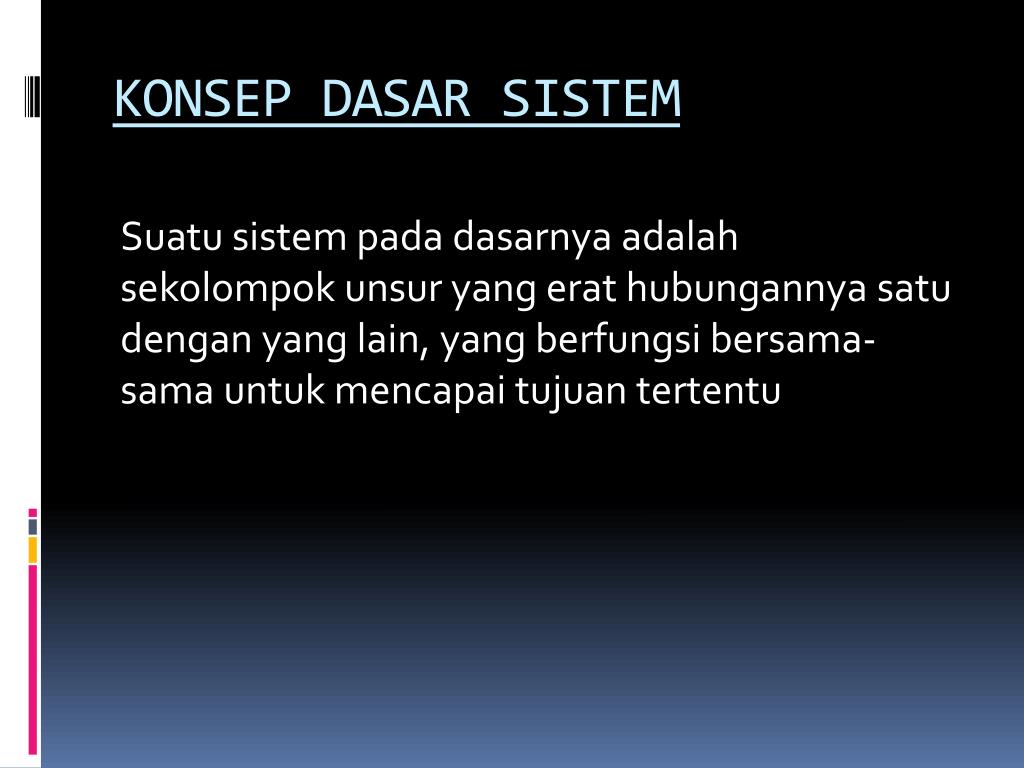 KONSEP DASAR SISTEM

Suatu sistem pada dasarnya adalah sekolompok unsur yang erat hubungannya satu dengan yang lain, yang berfungsi bersama-sama untuk mencapai tujuan tertentu